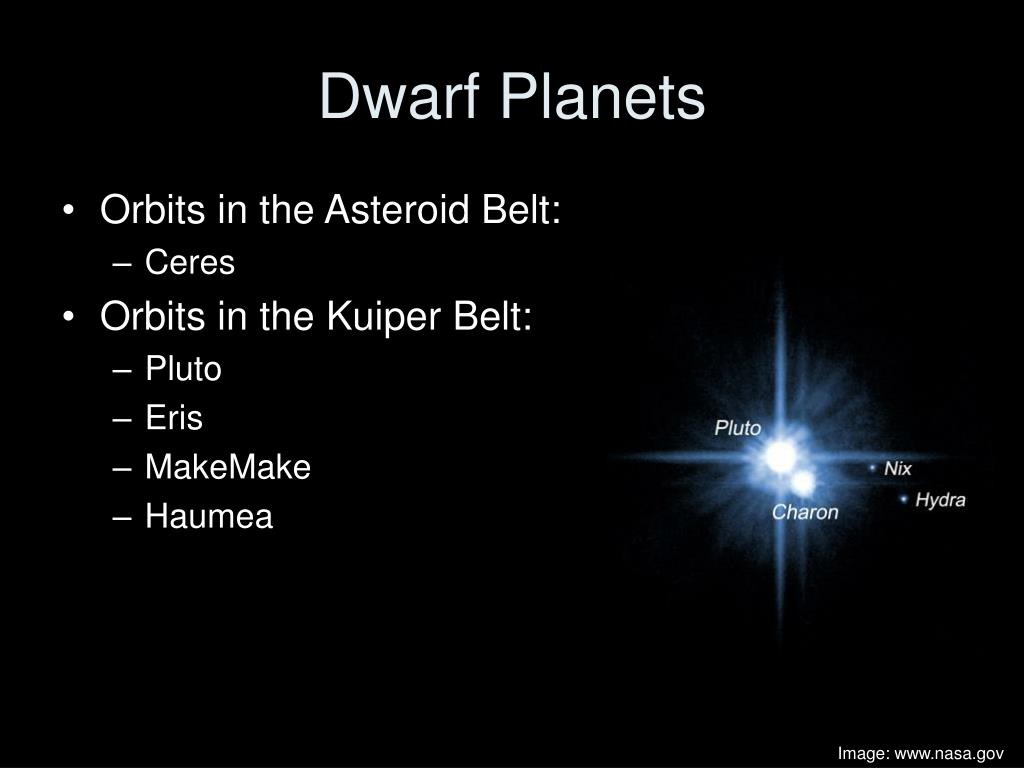 Dwarf Planets

• Orbits in the Asteroid Belt:
– Ceres
• Orbits in the Kuiper Belt:
– Pluto
– Eris
– MakeMake
– Haumea

Pluto
Nix
Hydra
Charon

Image: www.nasa.gov